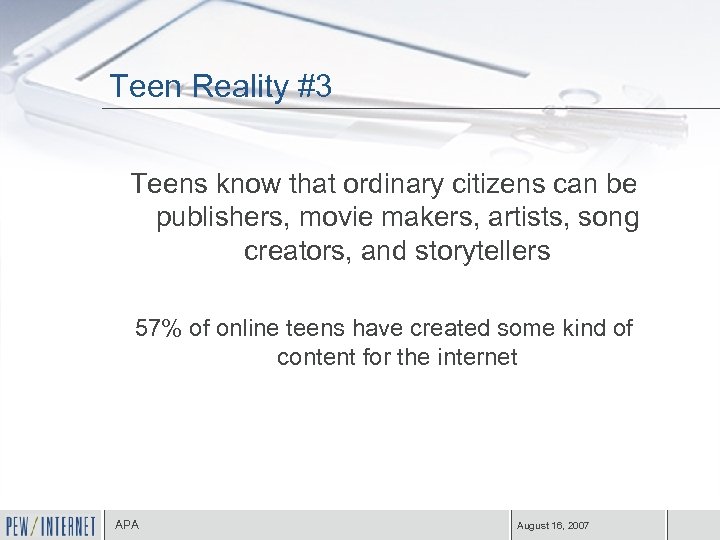 Teen Reality #3

Teens know that ordinary citizens can be publishers, movie makers, artists, song creators, and storytellers

57% of online teens have created some kind of content for the internet

PEW/INTERNET

APA

August 16, 2007